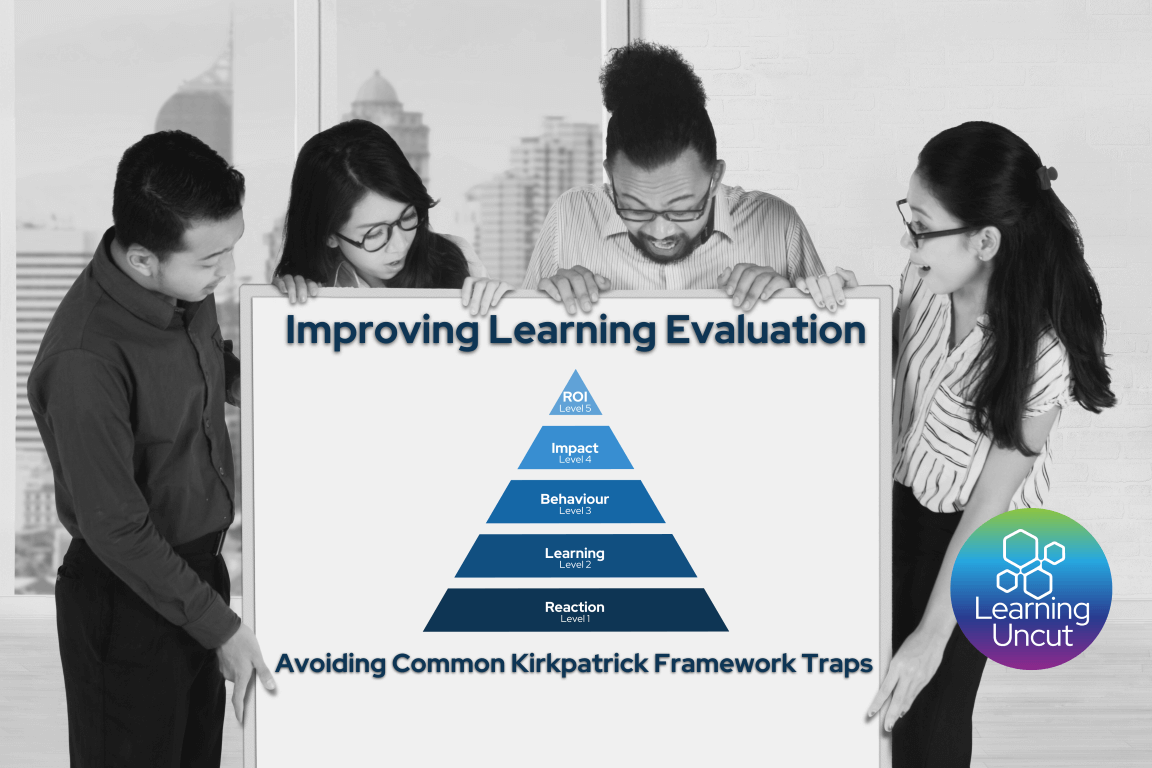 Improving Learning Evaluation

ROI
Level 5

Impact
Level 4

Behaviour
Level 3

Learning
Level 2

Reaction
Level 1

Avoiding Common Kirkpatrick Framework Traps

Learning Uncut